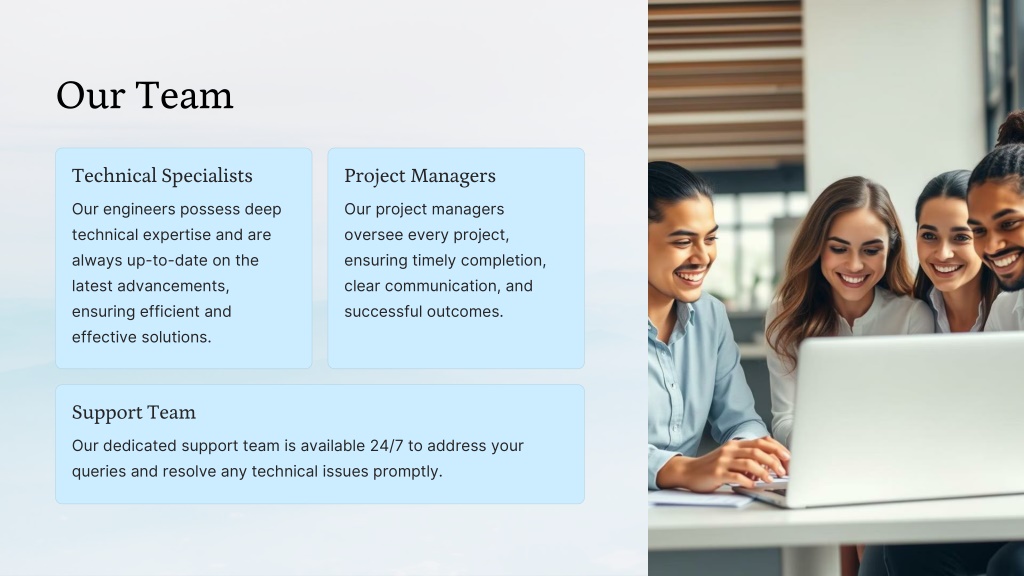 Our Team

Technical Specialists

Our engineers possess deep technical expertise and are always up-to-date on the latest advancements, ensuring efficient and effective solutions.

Project Managers

Our project managers oversee every project, ensuring timely completion, clear communication, and successful outcomes.

Support Team

Our dedicated support team is available 24/7 to address your queries and resolve any technical issues promptly.